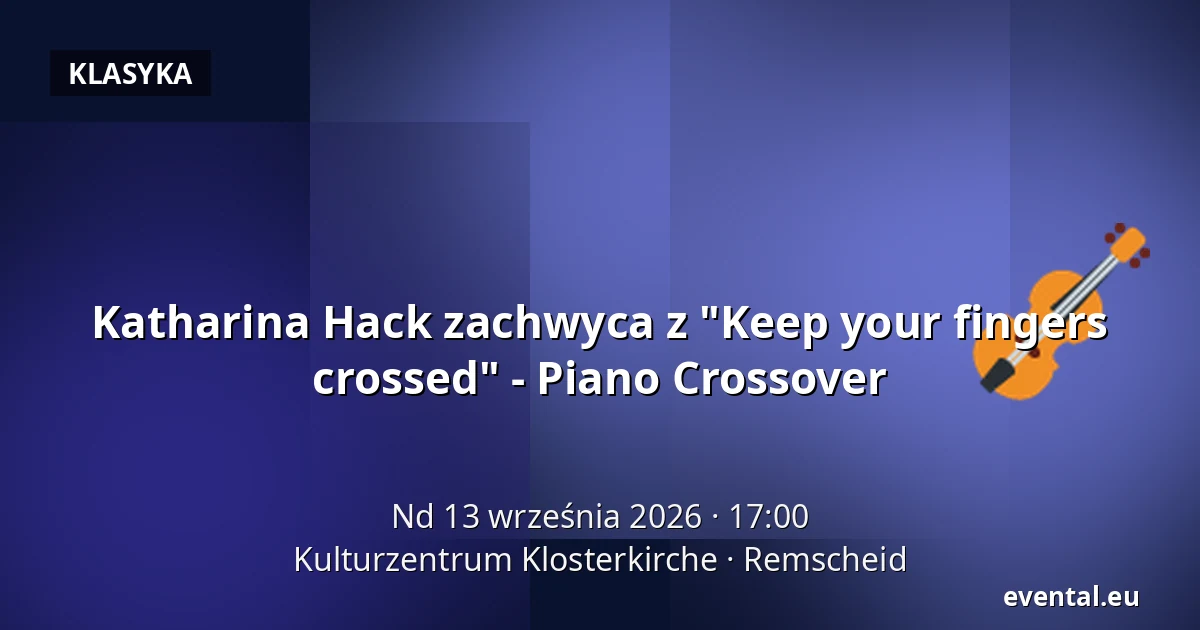 KLASYKA

Katharina Hack zachwyca z "Keep your fingers crossed" - Piano Crossover

Nd 13 września 2026 · 17:00
Kulturzentrum Klosterkirche · Remscheid

evental.eu